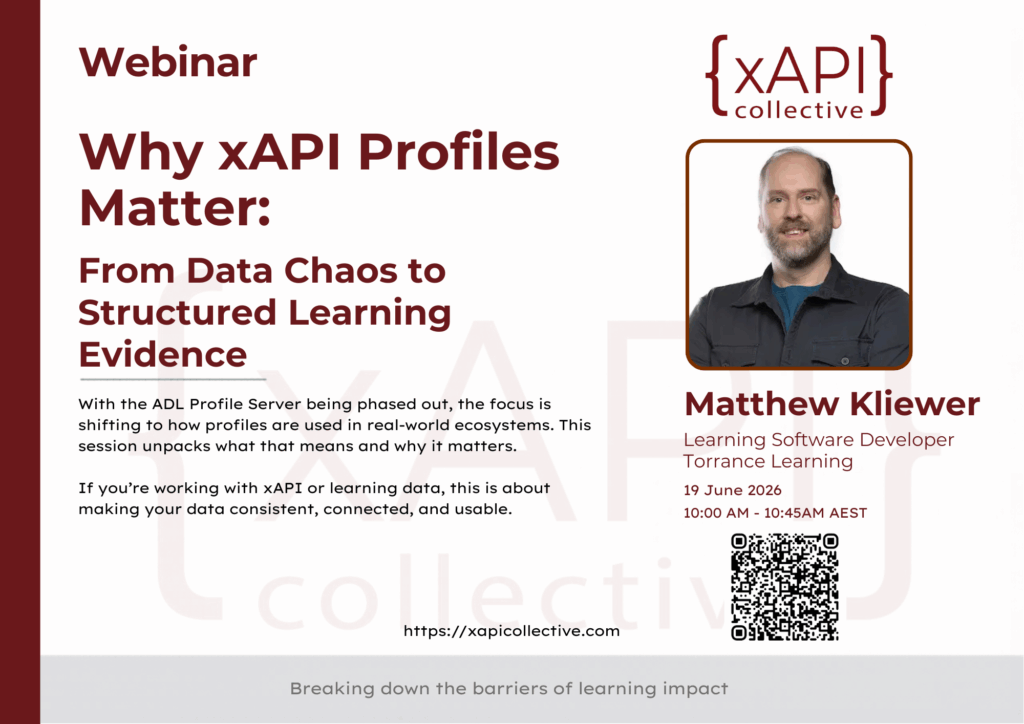 Webinar

Why xAPI Profiles Matter:

From Data Chaos to Structured Learning Evidence

With the ADL Profile Server being phased out, the focus is shifting to how profiles are used in real-world ecosystems. This session unpacks what that means and why it matters.

If you're working with xAPI or learning data, this is about making your data consistent, connected, and usable.

{xAPI} collective

Matthew Kliewer

Learning Software Developer
Torrance Learning

19 June 2026
10:00 AM - 10:45AM AEST

https://xapicollective.com

Breaking down the barriers of learning impact